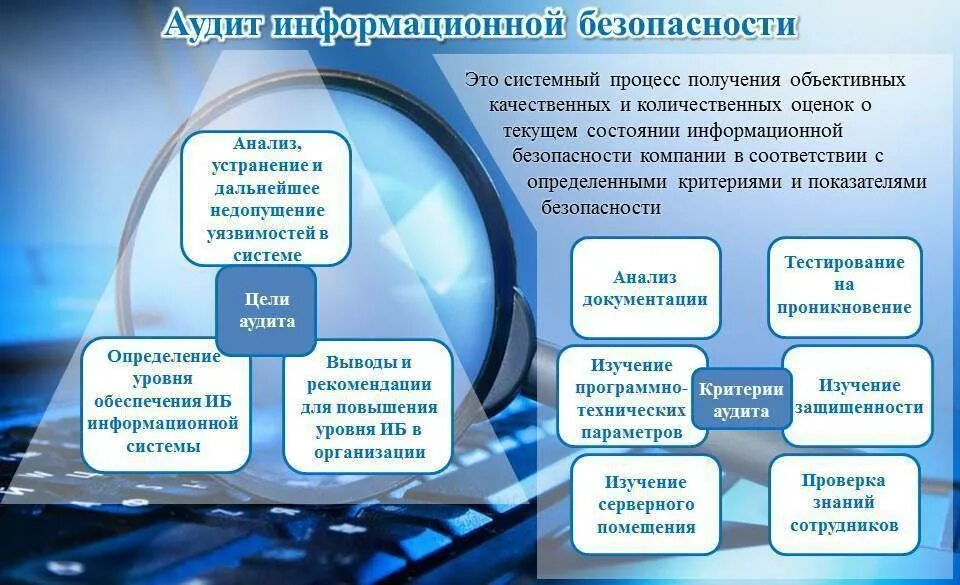 Аудит информационной безопасности

Это системный процесс получения объективных качественных и количественных оценок о текущем состоянии информационной безопасности компании в соответствии с определенными критериями и показателями безопасности

Анализ, устранение и дальнейшее недопущение уязвимостей в системе

Цели аудита

Определение уровня обеспечения ИБ информационной системы

Выводы и рекомендации для повышения уровня ИБ в организации

Анализ документации

Тестирование на проникновение

Изучение программно-технических параметров

Критерии аудита

Изучение защищенности

Изучение серверного помещения

Проверка знаний сотрудников